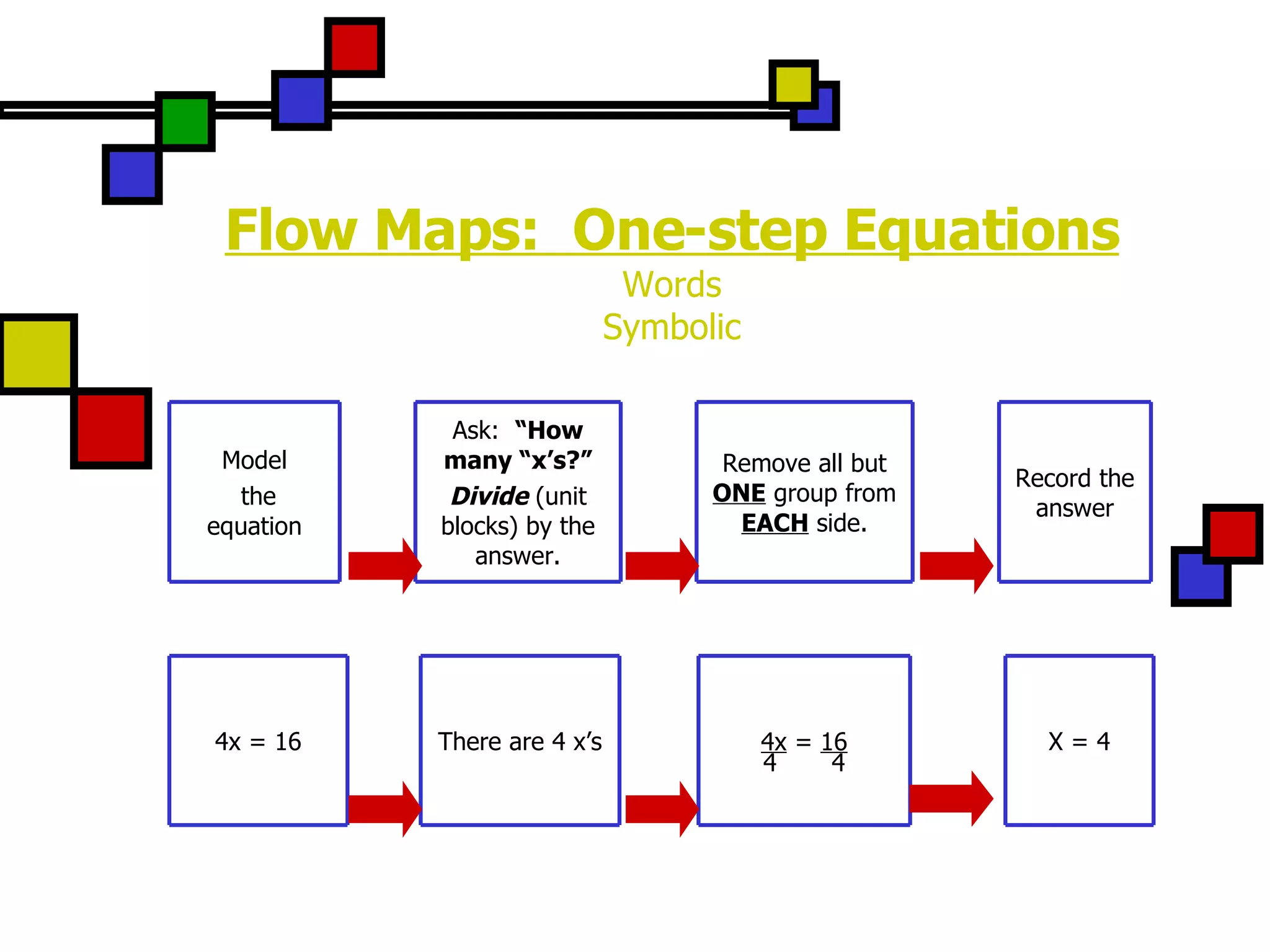 Flow Maps: One-step Equations
Words
Symbolic

Model the equation

Ask: "How many "x's?" Divide (unit blocks) by the answer.

Remove all but ONE group from EACH side.

Record the answer

$4x = 16$

There are 4 x's

$\frac{4x}{4} = \frac{16}{4}$

$X = 4$